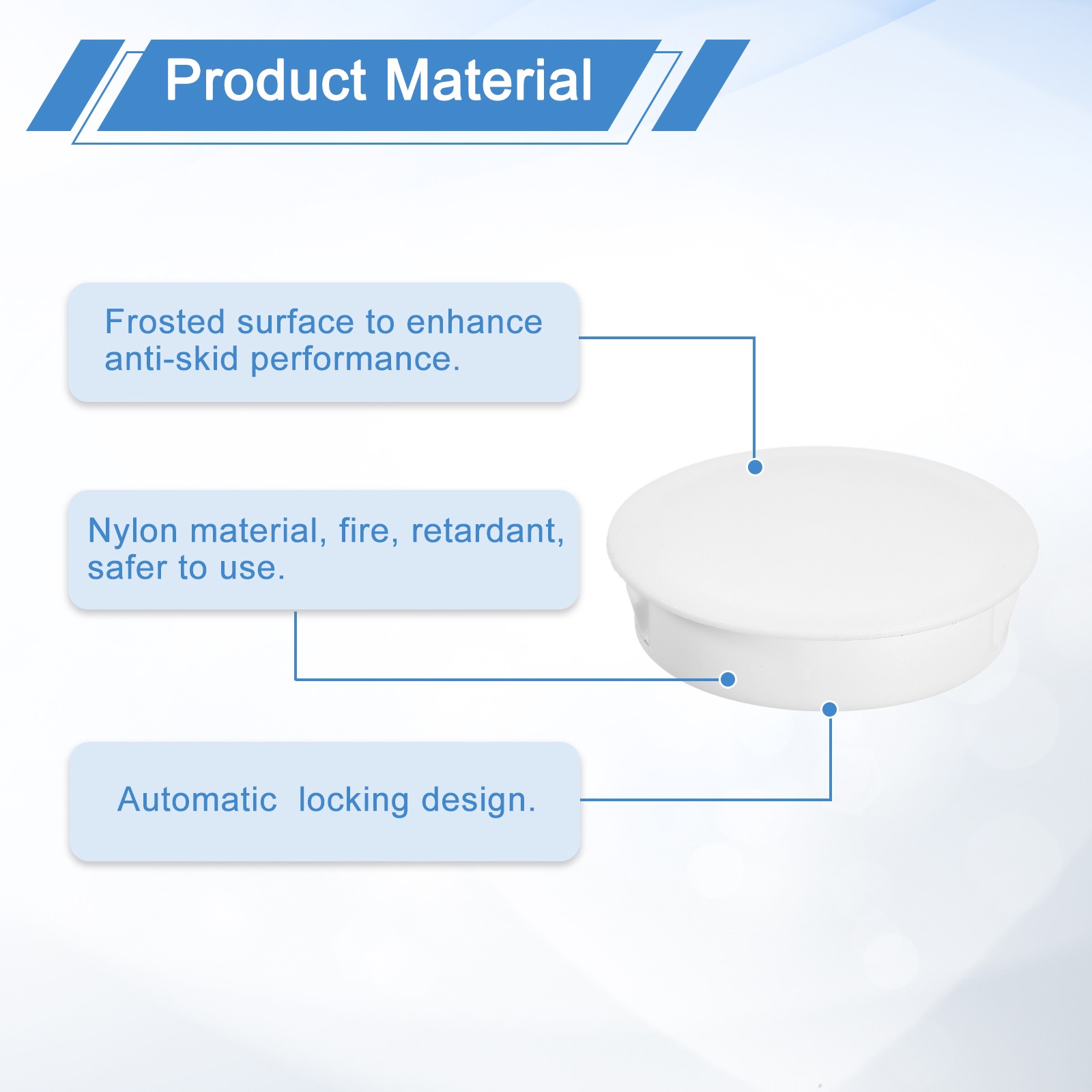 Product Material

Frosted surface to enhance anti-skid performance.

Nylon material, fire, retardant, safer to use.

Automatic  locking design.